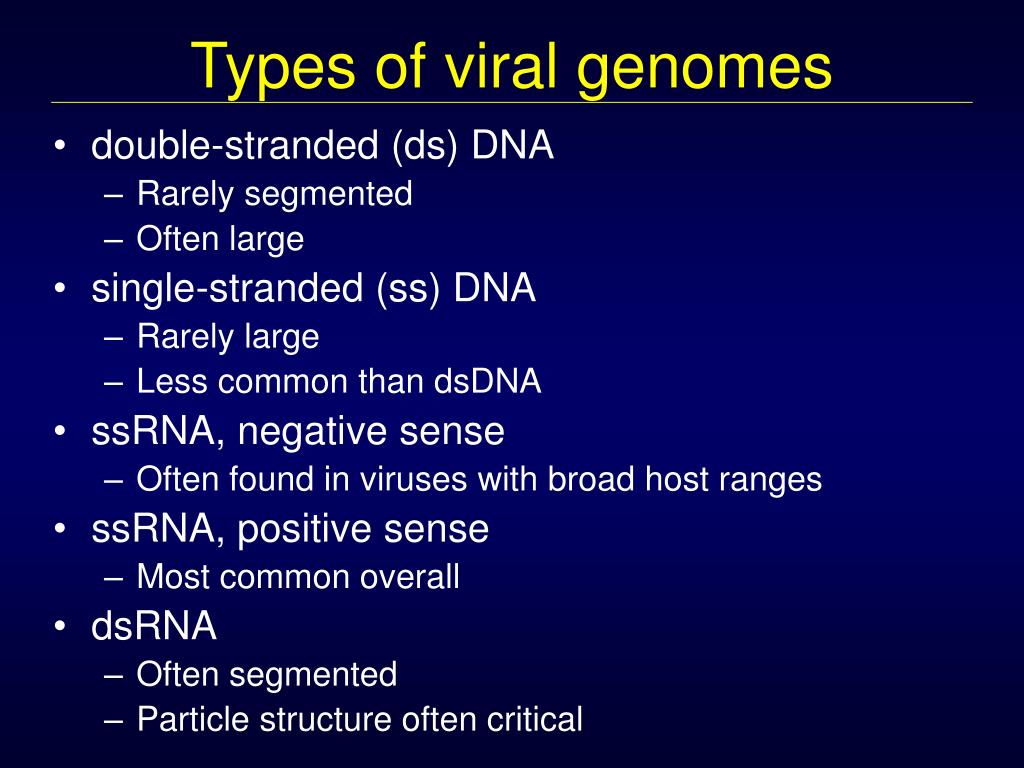 Types of viral genomes

• double-stranded (ds) DNA
– Rarely segmented
– Often large
• single-stranded (ss) DNA
– Rarely large
– Less common than dsDNA
• ssRNA, negative sense
– Often found in viruses with broad host ranges
• ssRNA, positive sense
– Most common overall
• dsRNA
– Often segmented
– Particle structure often critical